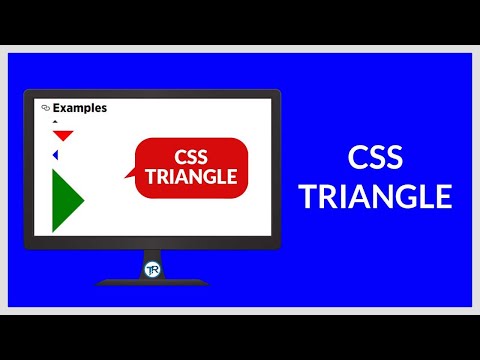 Examples

CSS TRIANGLE

TR

CSS TRIANGLE